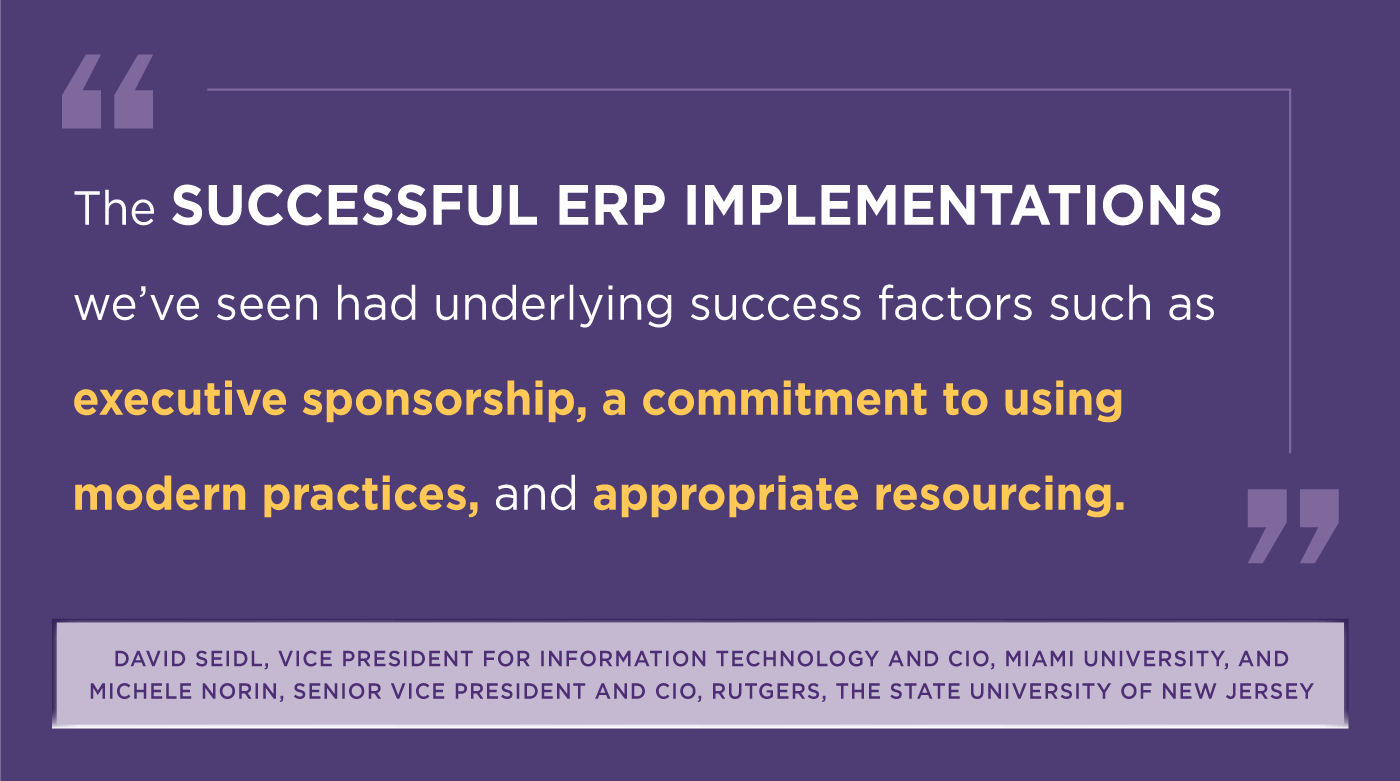 “

The SUCCESSFUL ERP IMPLEMENTATIONS we’ve seen had underlying success factors such as executive sponsorship, a commitment to using modern practices, and appropriate resourcing.

”

DAVID SEIDL, VICE PRESIDENT FOR INFORMATION TECHNOLOGY AND CIO, MIAMI UNIVERSITY, AND MICHELE NORIN, SENIOR VICE PRESIDENT AND CIO, RUTGERS, THE STATE UNIVERSITY OF NEW JERSEY